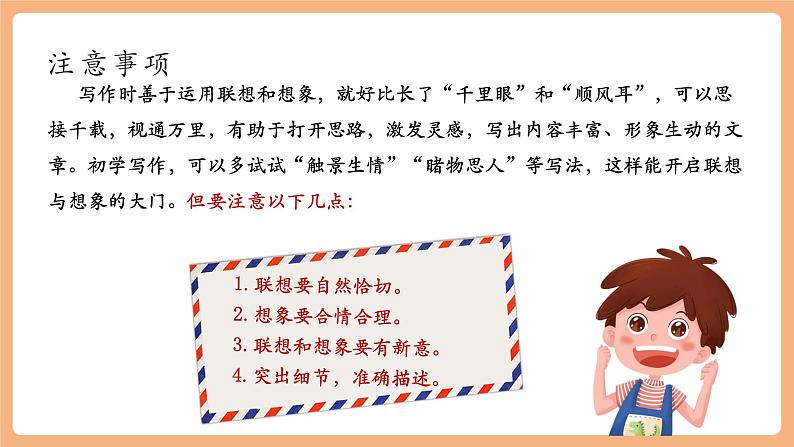 注意事项

写作时善于运用联想和想象，就好比长了“千里眼”和“顺风耳”，可以思接千载，视通万里，有助于打开思路，激发灵感，写出内容丰富、形象生动的文章。初学写作，可以多试试“触景生情”“睹物思人”等写法，这样能开启联想与想象的大门。但要注意以下几点：

1. 联想要自然恰切。
2. 想象要合情合理。
3. 联想和想象要有新意。
4. 突出细节，准确描述。